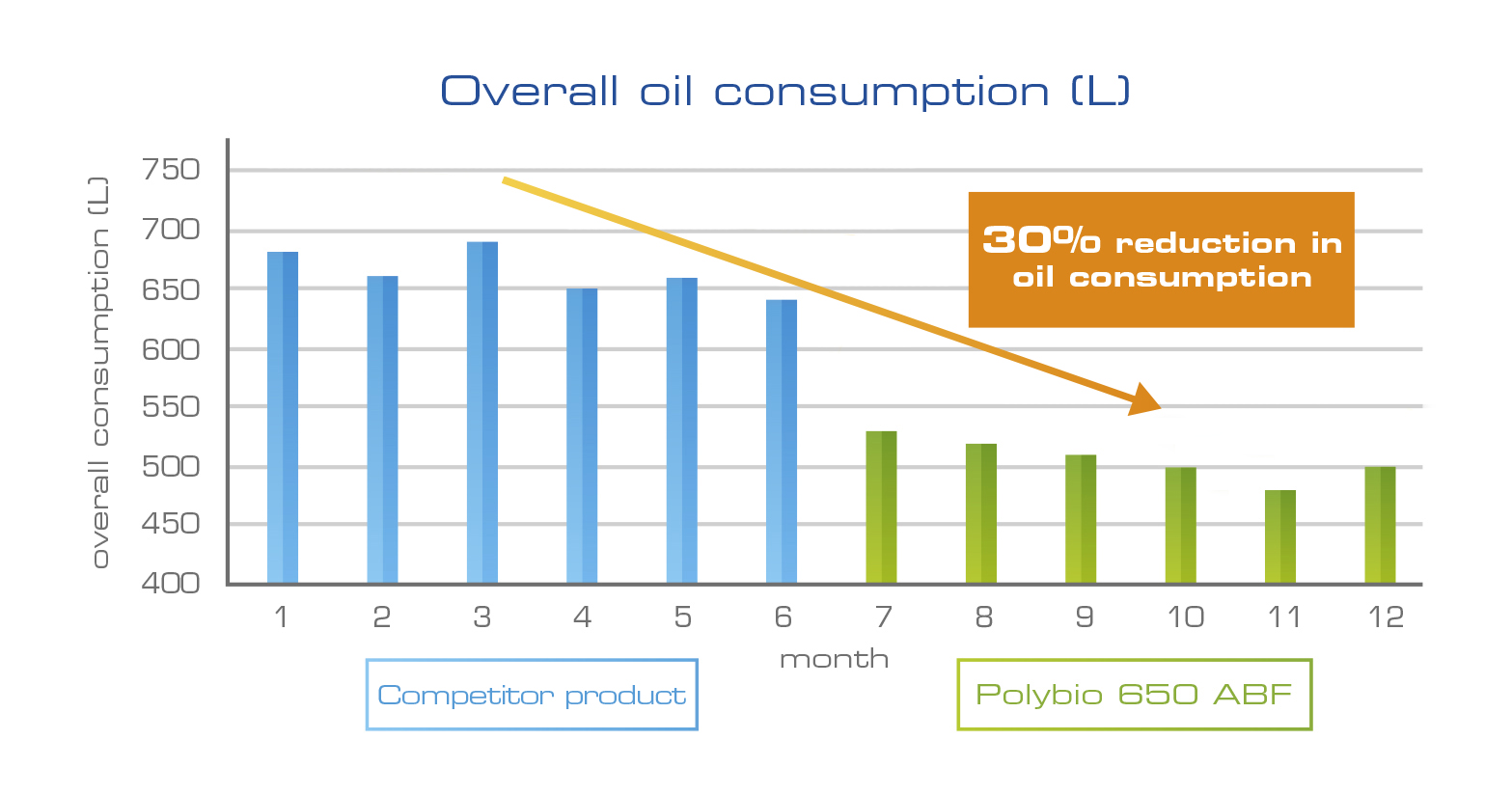 Overall oil consumption (L)

overall consumption (L)

750
700
650
600
550
500
450
400

30% reduction in oil consumption

1 2 3 4 5 6 7 8 9 10 11 12

month

Competitor product

Polybio 650 ABF